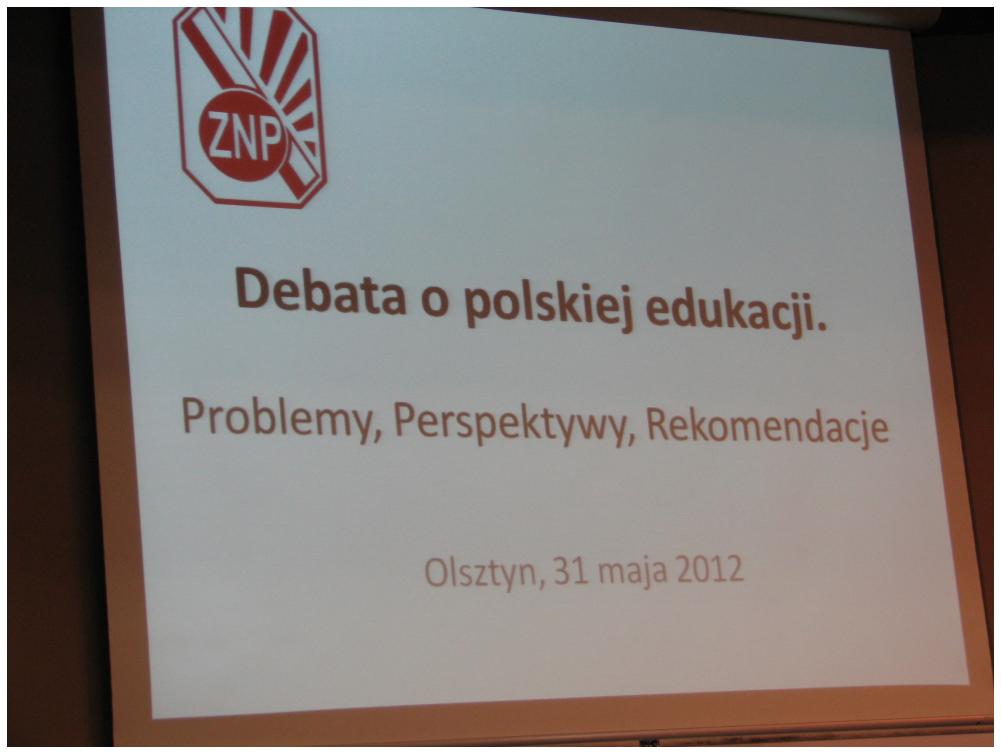 ZNP

Debata o polskiej edukacji.

Problemy, Perspektywy, Rekomendacje

Olsztyn, 31 maja 2012